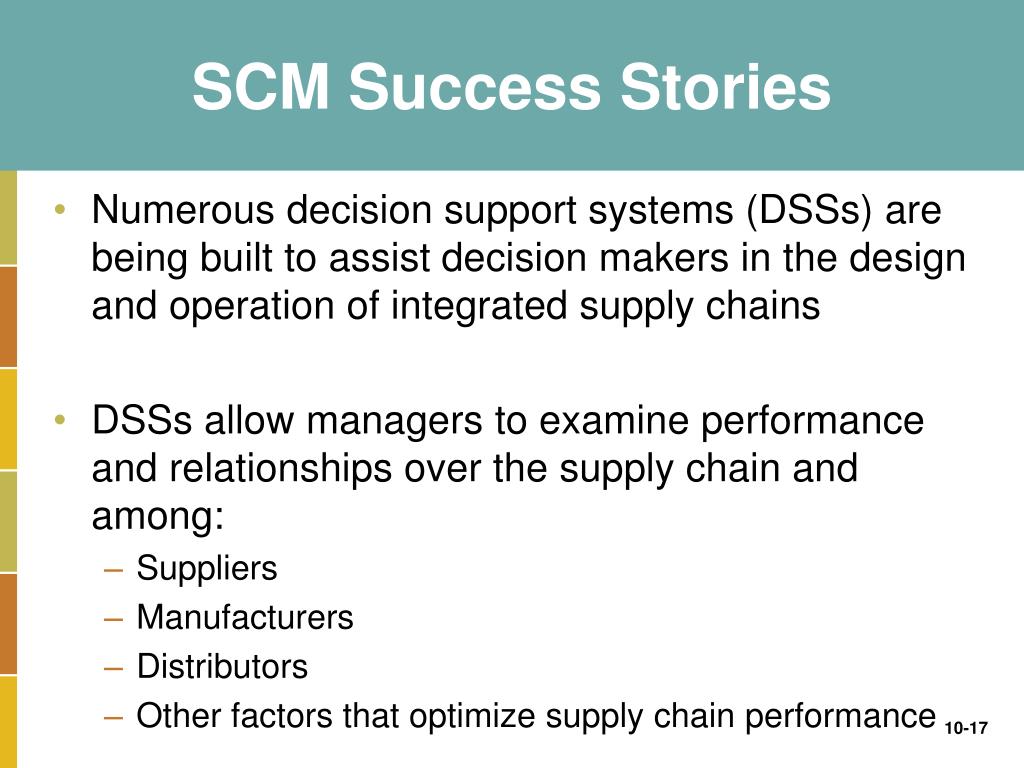 SCM Success Stories

• Numerous decision support systems (DSSs) are being built to assist decision makers in the design and operation of integrated supply chains

• DSSs allow managers to examine performance and relationships over the supply chain and among:
– Suppliers
– Manufacturers
– Distributors
– Other factors that optimize supply chain performance

10-17